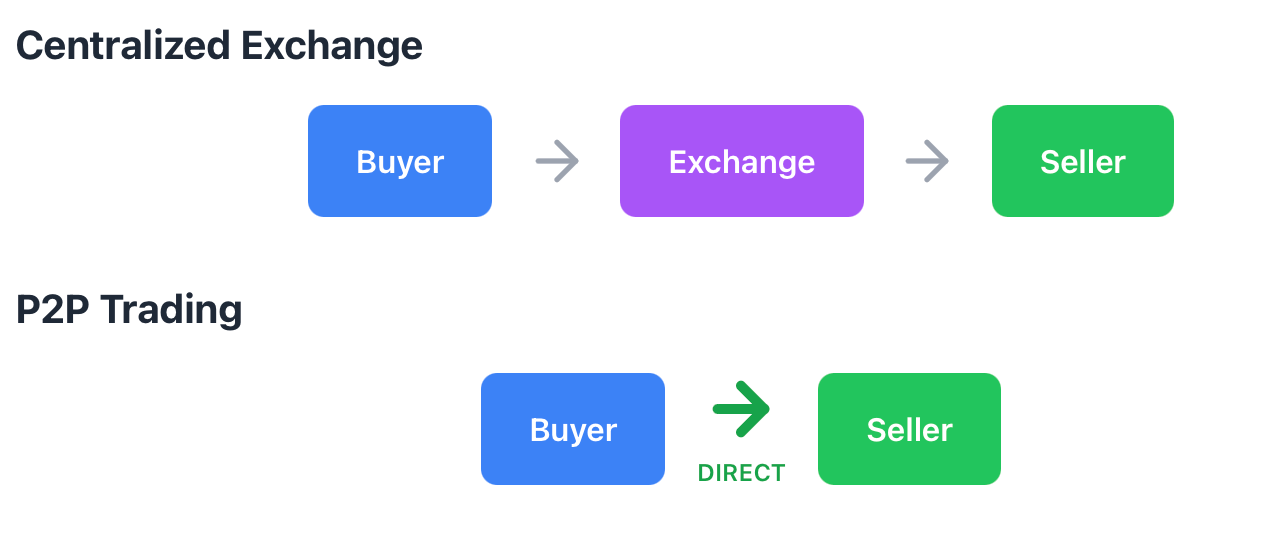 Centralized Exchange

Buyer

Exchange

Seller

P2P Trading

Buyer

DIRECT

Seller